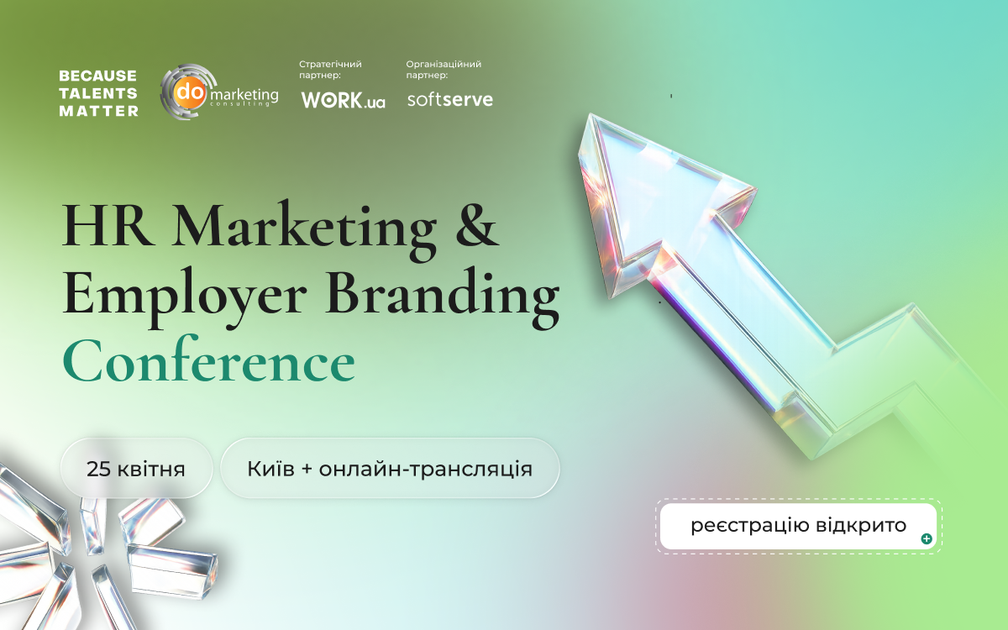 BECAUSE TALENTS MATTER

do marketing consulting

Стратегічний партнер:
WORK.ua

Організаційний партнер:
softserve

HR Marketing & Employer Branding Conference

25 квітня

Київ + онлайн-трансляція

реєстрацію відкрито